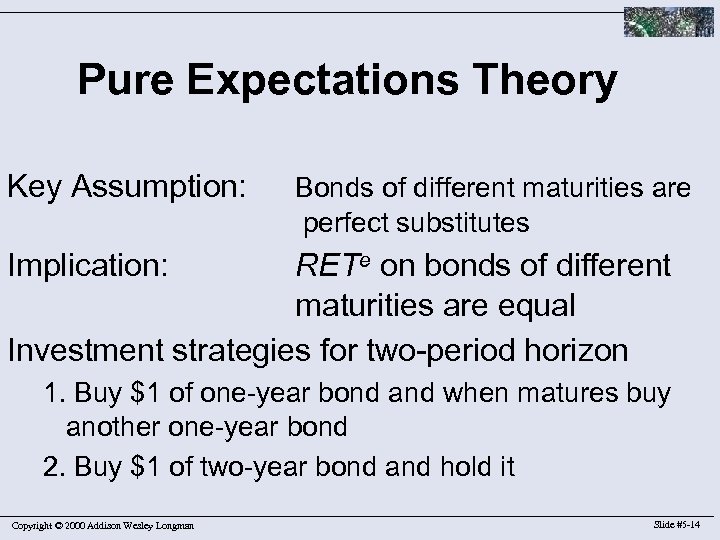 Pure Expectations Theory

Key Assumption: Bonds of different maturities are perfect substitutes

Implication: $RET^e$ on bonds of different maturities are equal

Investment strategies for two-period horizon

1. Buy \$1 of one-year bond and when matures buy another one-year bond

2. Buy \$1 of two-year bond and hold it

Copyright © 2000 Addison Wesley Longman

Slide #5-14